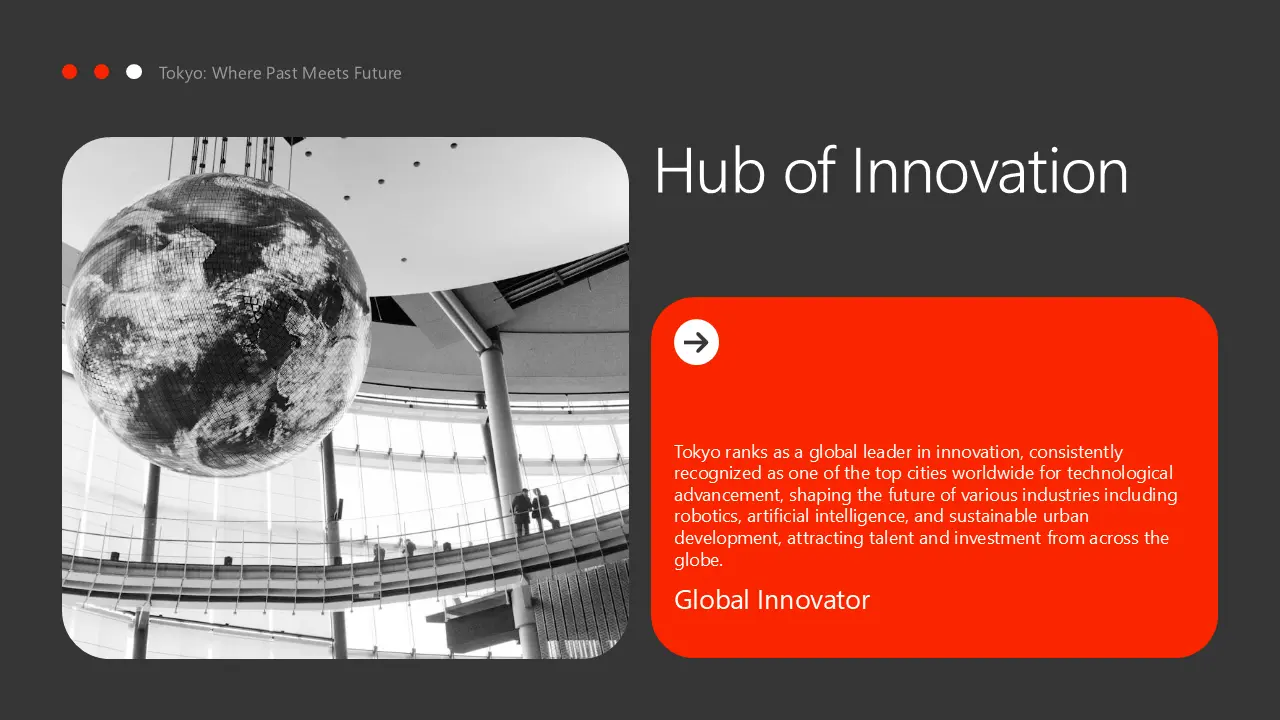 Tokyo: Where Past Meets Future

Hub of Innovation

Tokyo ranks as a global leader in innovation, consistently recognized as one of the top cities worldwide for technological advancement, shaping the future of various industries including robotics, artificial intelligence, and sustainable urban development, attracting talent and investment from across the globe.

Global Innovator